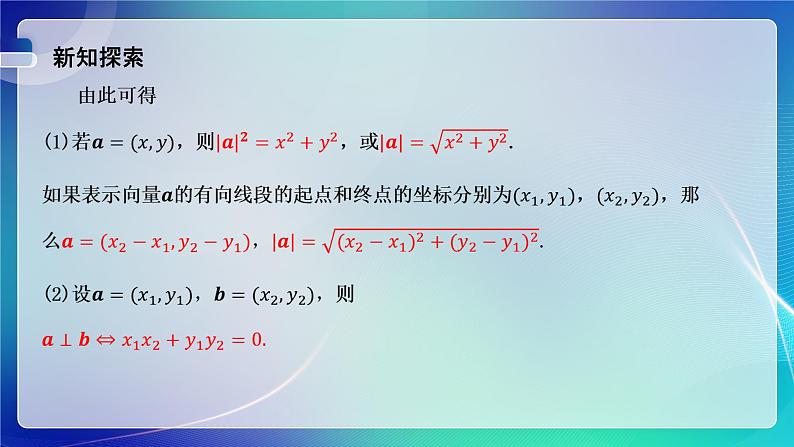 新知探索

由此可得

(1)若$\boldsymbol{a}=(x,y)$，则$|\boldsymbol{a}|^2=x^2+y^2$，或$|\boldsymbol{a}|=\sqrt{x^2+y^2}$.

如果表示向量$\boldsymbol{a}$的有向线段的起点和终点的坐标分别为$(x_1,y_1)$，$(x_2,y_2)$，那么$\boldsymbol{a}=(x_2-x_1,y_2-y_1)$，$|\boldsymbol{a}|=\sqrt{(x_2-x_1)^2+(y_2-y_1)^2}$.

(2)设$\boldsymbol{a}=(x_1,y_1)$，$\boldsymbol{b}=(x_2,y_2)$，则

$\boldsymbol{a}\perp\boldsymbol{b}\Leftrightarrow x_1x_2+y_1y_2=0$.